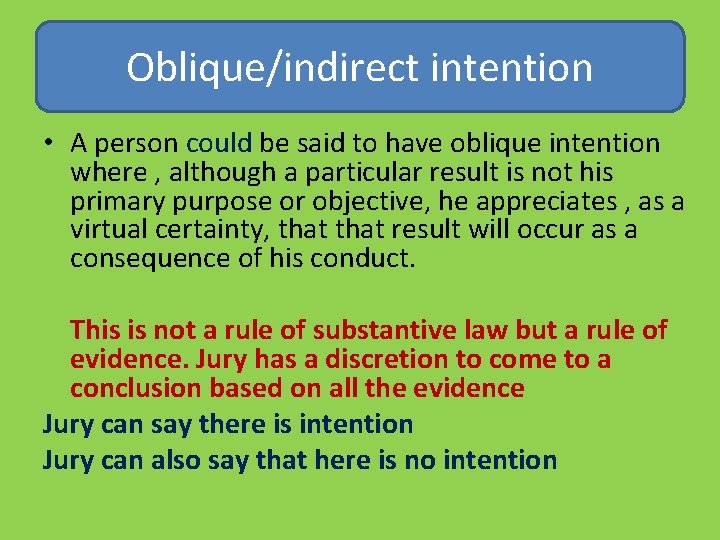 Oblique/indirect intention

• A person could be said to have oblique intention where , although a particular result is not his primary purpose or objective, he appreciates , as a virtual certainty, that that result will occur as a consequence of his conduct.

This is not a rule of substantive law but a rule of evidence. Jury has a discretion to come to a conclusion based on all the evidence

Jury can say there is intention

Jury can also say that here is no intention